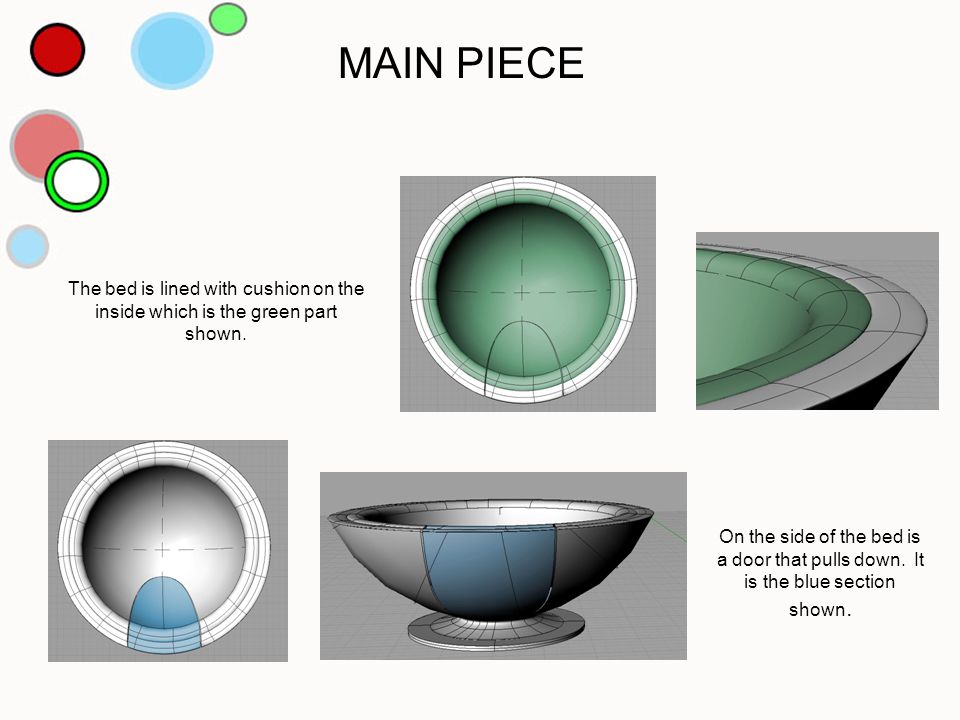 MAIN PIECE

The bed is lined with cushion on the inside which is the green part shown.

On the side of the bed is a door that pulls down. It is the blue section shown.